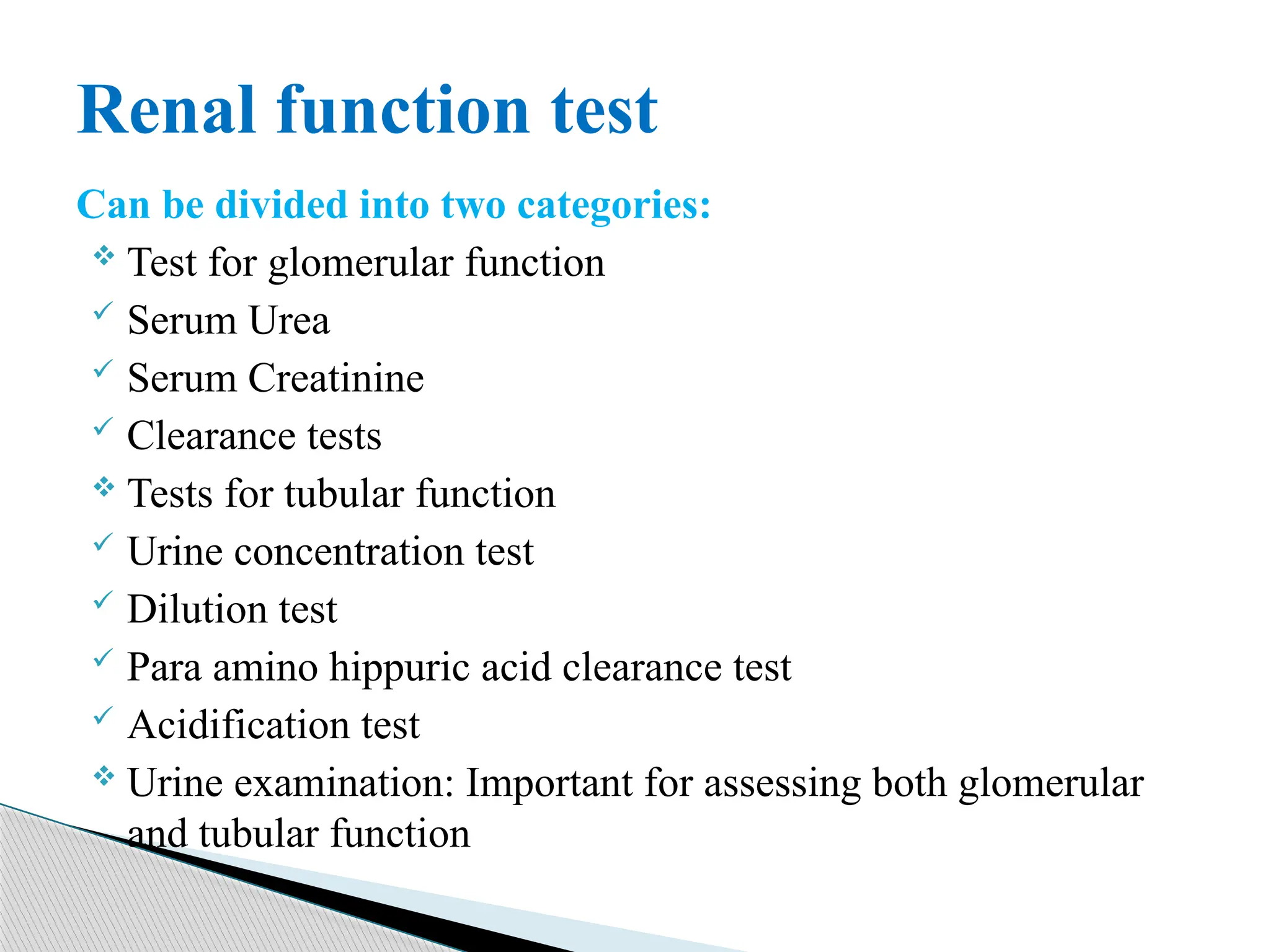 Renal function test

Can be divided into two categories:

❖ Test for glomerular function
✓ Serum Urea
✓ Serum Creatinine
✓ Clearance tests
❖ Tests for tubular function
✓ Urine concentration test
✓ Dilution test
✓ Para amino hippuric acid clearance test
✓ Acidification test
❖ Urine examination: Important for assessing both glomerular and tubular function